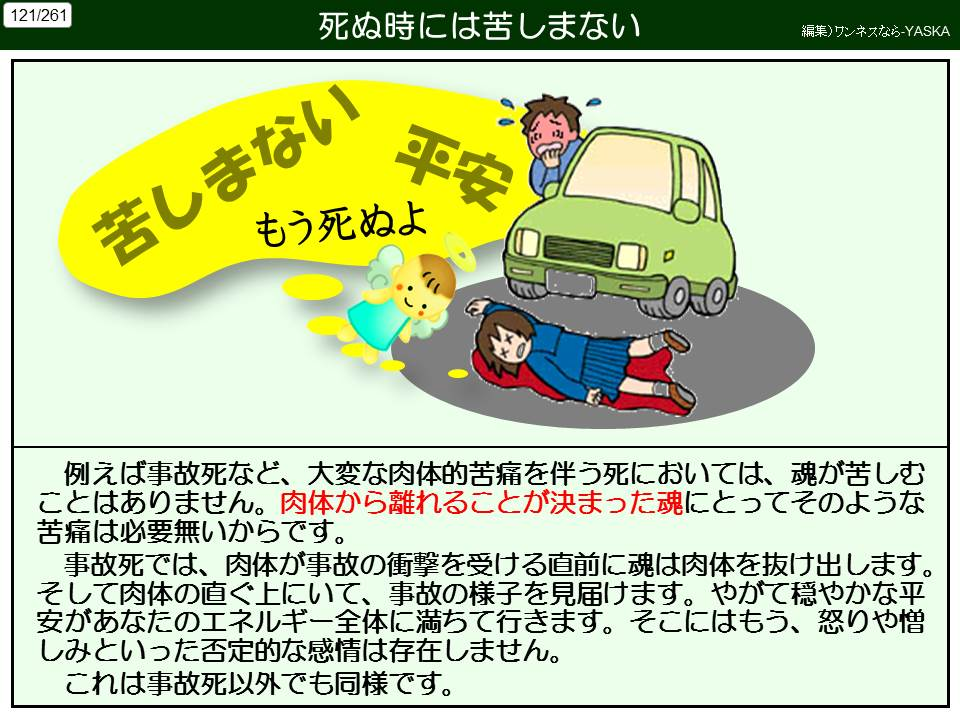 121/261

死ぬ時には苦しまない

編集)ワンネスなら-YASKA

苦しまない

平安

もう死ぬよ

例えば事故死など、大変な肉体的苦痛を伴う死においては、魂が苦しむことはありません。肉体から離れることが決まった魂にとってそのような苦痛は必要無いからです。

事故死では、肉体が事故の衝撃を受ける直前に魂は肉体を抜け出します。そして肉体の直ぐ上にいて、事故の様子を見届けます。やがて穏やかな平安があなたのエネルギー全体に満ちて行きます。そこにはもう、怒りや憎しみといった否定的な感情は存在しません。

これは事故死以外でも同様です。